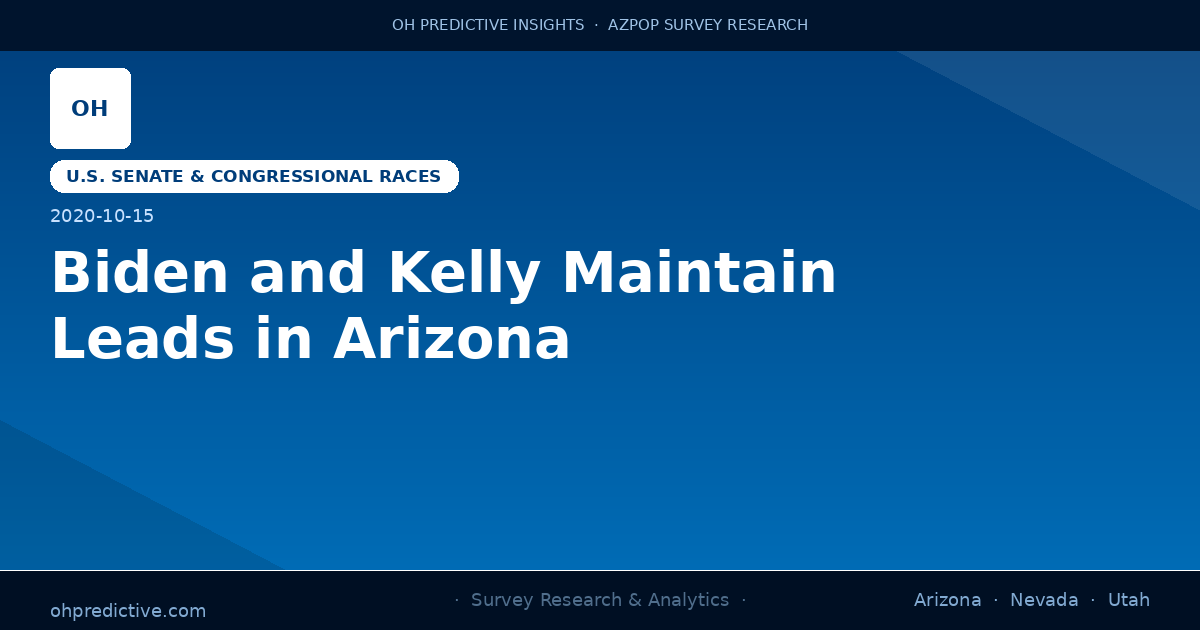 OH PREDICTIVE INSIGHTS · AZPOP SURVEY RESEARCH

OH

U.S. SENATE & CONGRESSIONAL RACES

2020-10-15

Biden and Kelly Maintain Leads in Arizona

ohpredictive.com

· Survey Research & Analytics ·

Arizona · Nevada · Utah